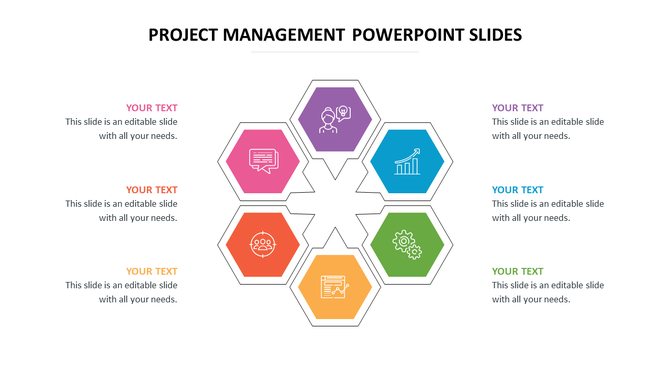 PROJECT MANAGEMENT POWERPOINT SLIDES

YOUR TEXT
This slide is an editable slide with all your needs.

YOUR TEXT
This slide is an editable slide with all your needs.

YOUR TEXT
This slide is an editable slide with all your needs.

YOUR TEXT
This slide is an editable slide with all your needs.

YOUR TEXT
This slide is an editable slide with all your needs.

YOUR TEXT
This slide is an editable slide with all your needs.